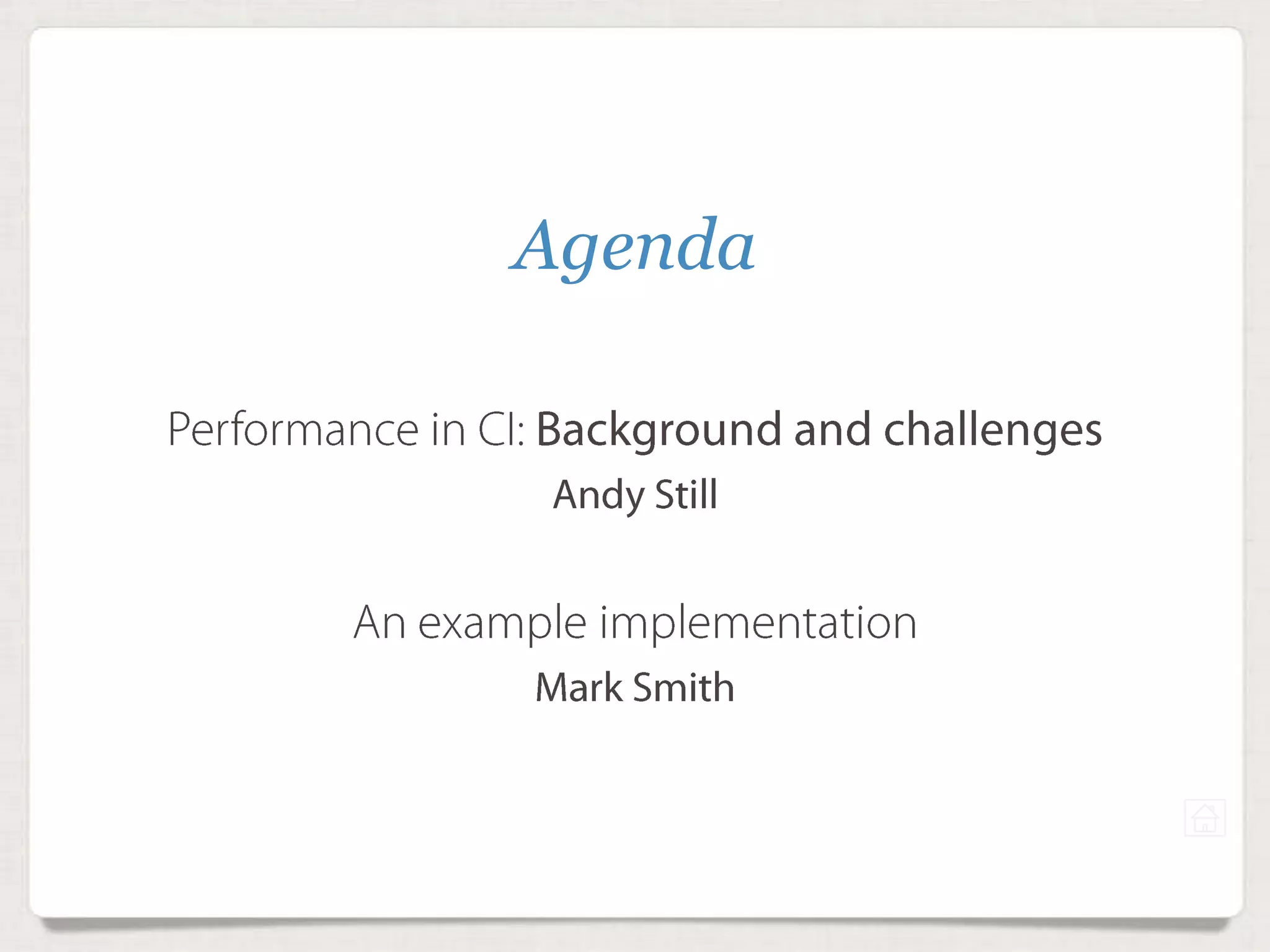 Agenda

Performance in CI: Background and challenges
Andy Still

An example implementation
Mark Smith